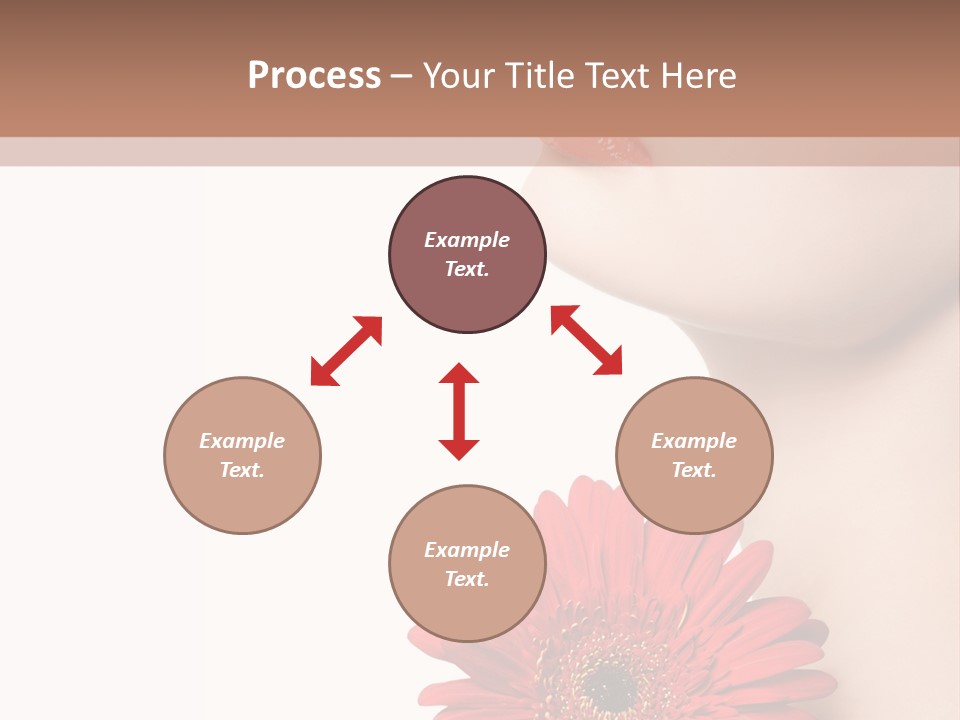 Process – Your Title Text Here

Example Text.

Example Text.

Example Text.

Example Text.